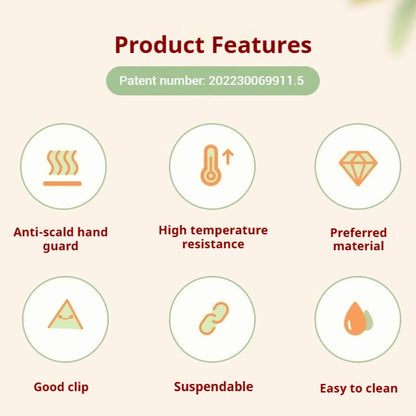 Product Features

Patent number: 202230069911.5

Anti-scald hand guard

High temperature resistance

Preferred material

Good clip

Suspendable

Easy to clean